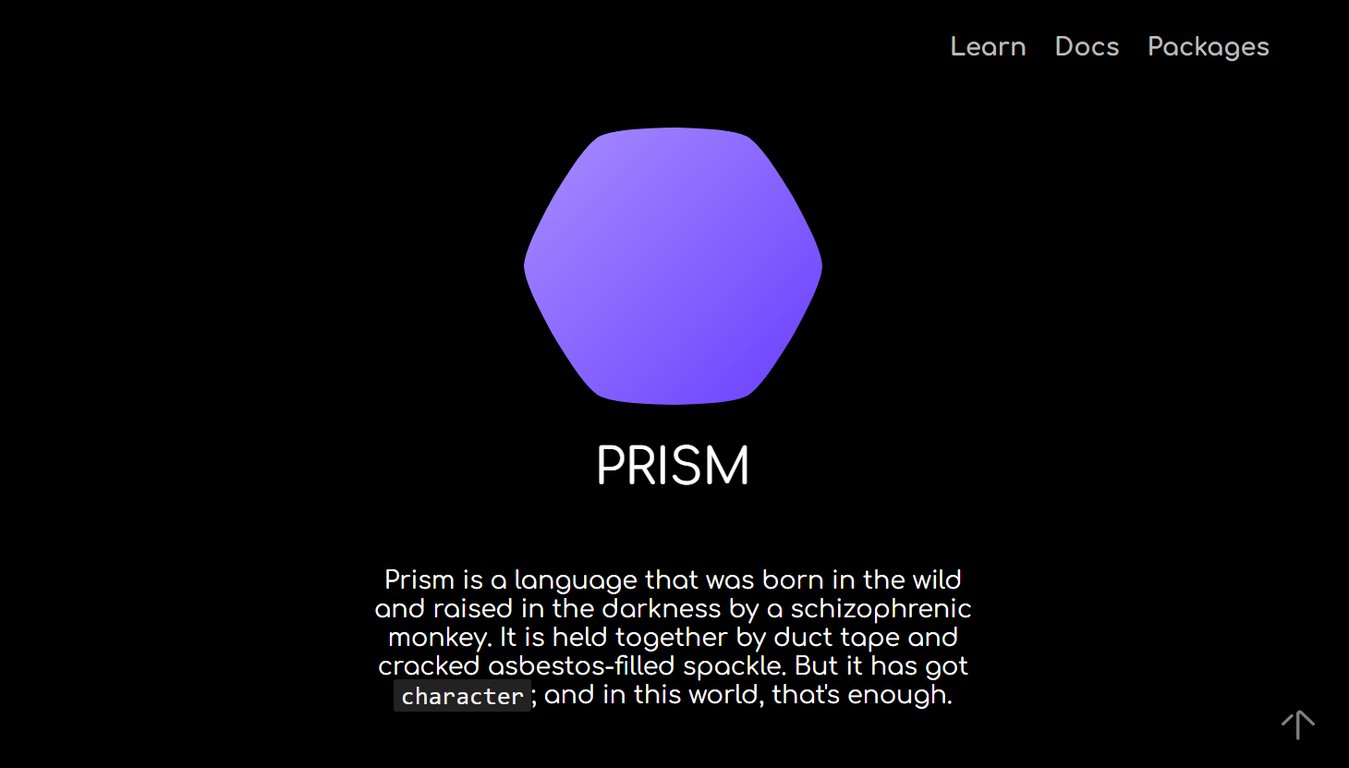 Learn Docs Packages

PRISM

Prism is a language that was born in the wild and raised in the darkness by a schizophrenic monkey. It is held together by duct tape and cracked asbestos-filled spackle. But it has got character; and in this world, that's enough.